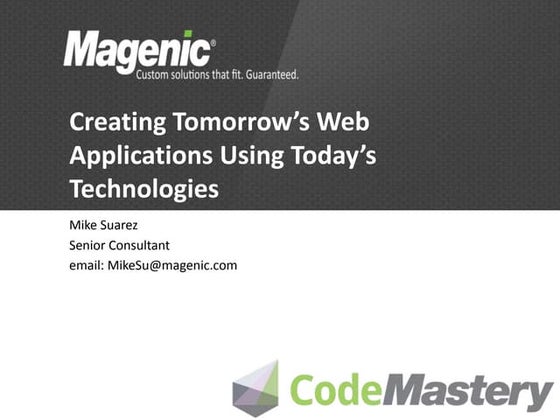 Magenic®
Custom solutions that fit. Guaranteed.

Creating Tomorrow's Web Applications Using Today's Technologies

Mike Suarez
Senior Consultant
email: MikeSu@magenic.com

CodeMastery